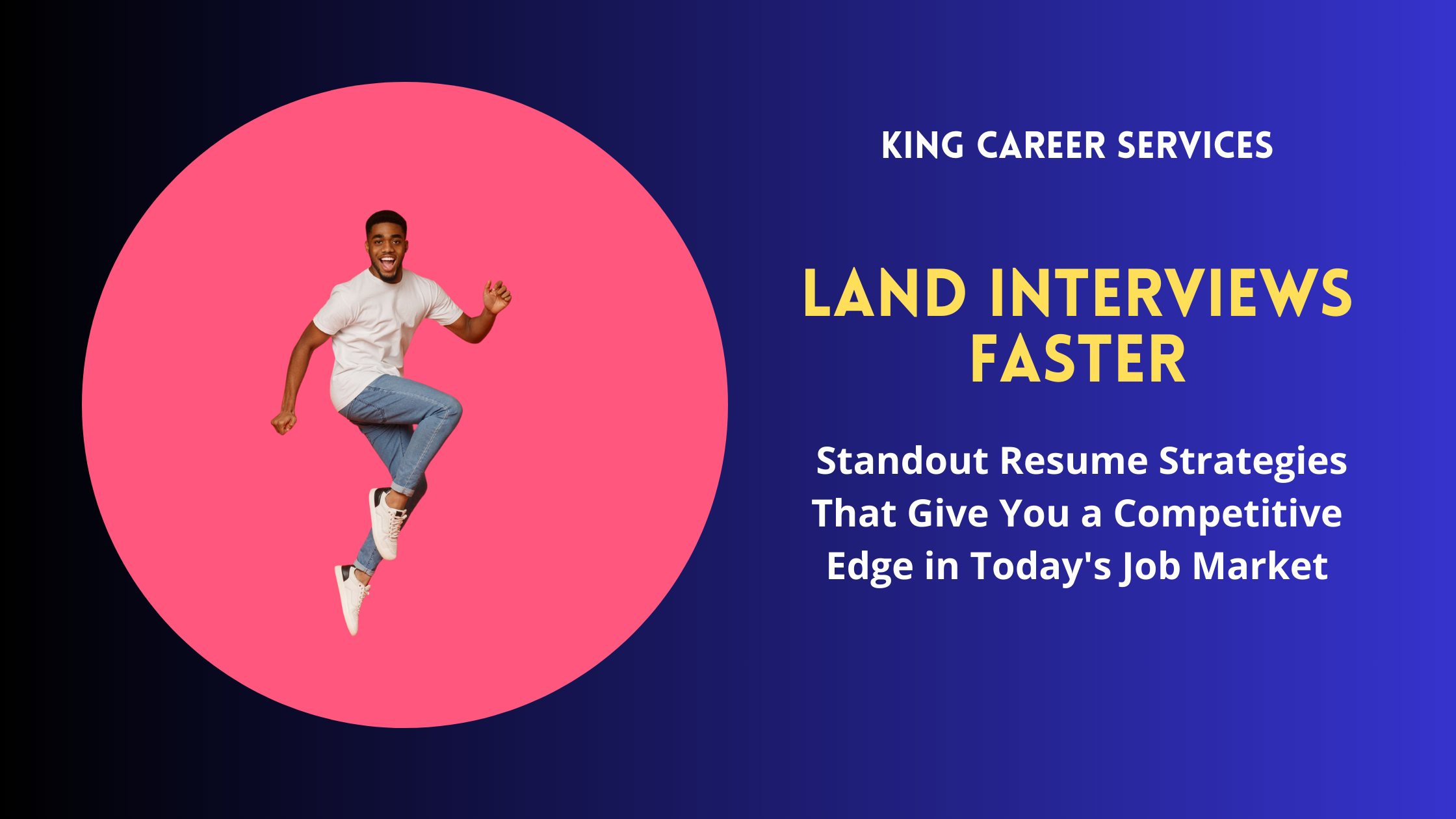 KING CAREER SERVICES

LAND INTERVIEWS FASTER

Standout Resume Strategies That Give You a Competitive Edge in Today's Job Market